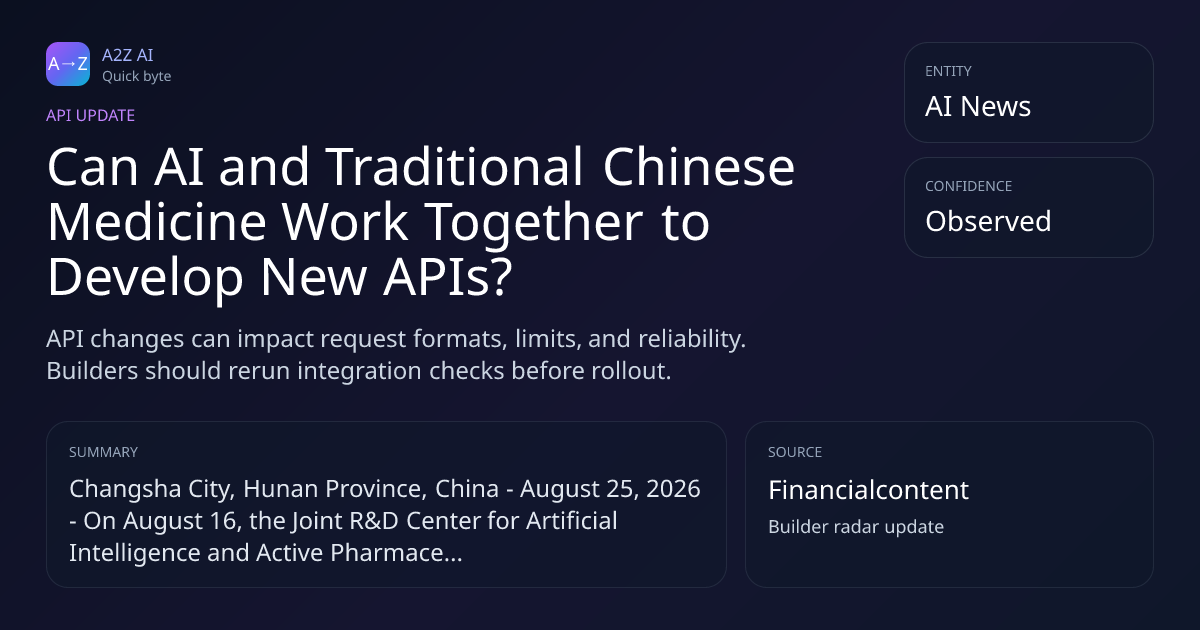 A→Z

A2Z AI
Quick byte

API UPDATE

Can AI and Traditional Chinese Medicine Work Together to Develop New APIs?

API changes can impact request formats, limits, and reliability. Builders should rerun integration checks before rollout.

ENTITY
AI News

CONFIDENCE
Observed

SUMMARY
Changsha City, Hunan Province, China - August 25, 2026 - On August 16, the Joint R&D Center for Artificial Intelligence and Active Pharmace...

SOURCE
Financialcontent
Builder radar update